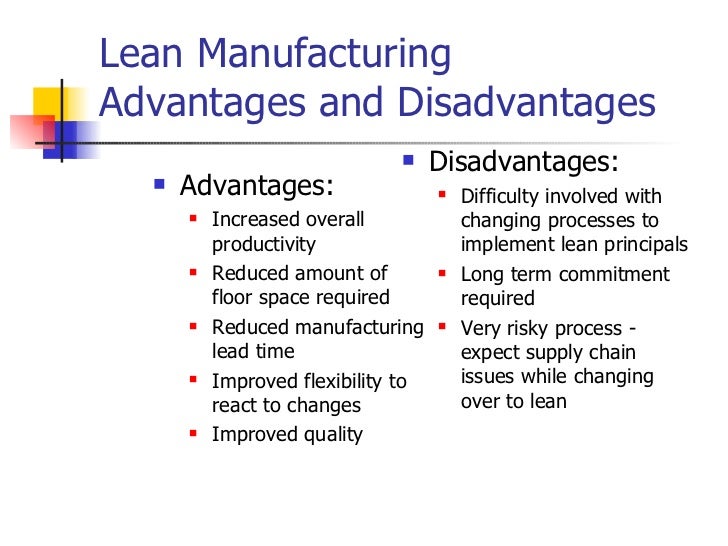 Lean Manufacturing Advantages and Disadvantages

- Advantages:
  - Increased overall productivity
  - Reduced amount of floor space required
  - Reduced manufacturing lead time
  - Improved flexibility to react to changes
  - Improved quality

- Disadvantages:
  - Difficulty involved with changing processes to implement lean principals
  - Long term commitment required
  - Very risky process - expect supply chain issues while changing over to lean